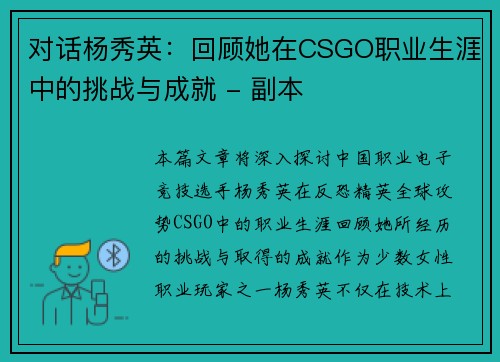 对话杨秀英：回顾她在CSGO职业生涯中的挑战与成就 - 副本

本篇文章将深入探讨中国职业电子竞技选手杨秀英在反恐精英全球攻势CSGO中的职业生涯回顾她所经历的挑战与取得的成就作为少数女性职业玩家之一杨秀英不仅在技术上